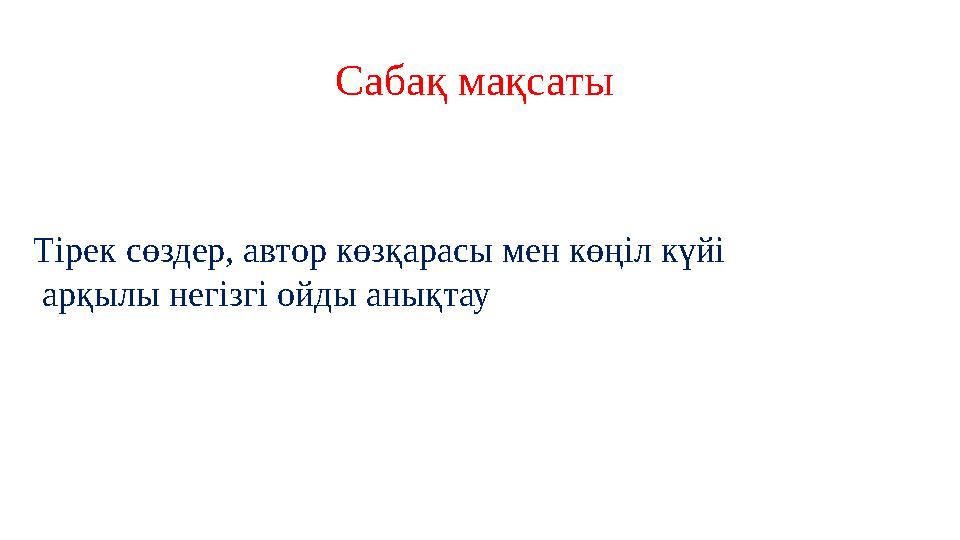 Сабақ мақсаты

Тірек сөздер, автор көзқарасы мен көңіл күйі арқылы негізгі ойды анықтау